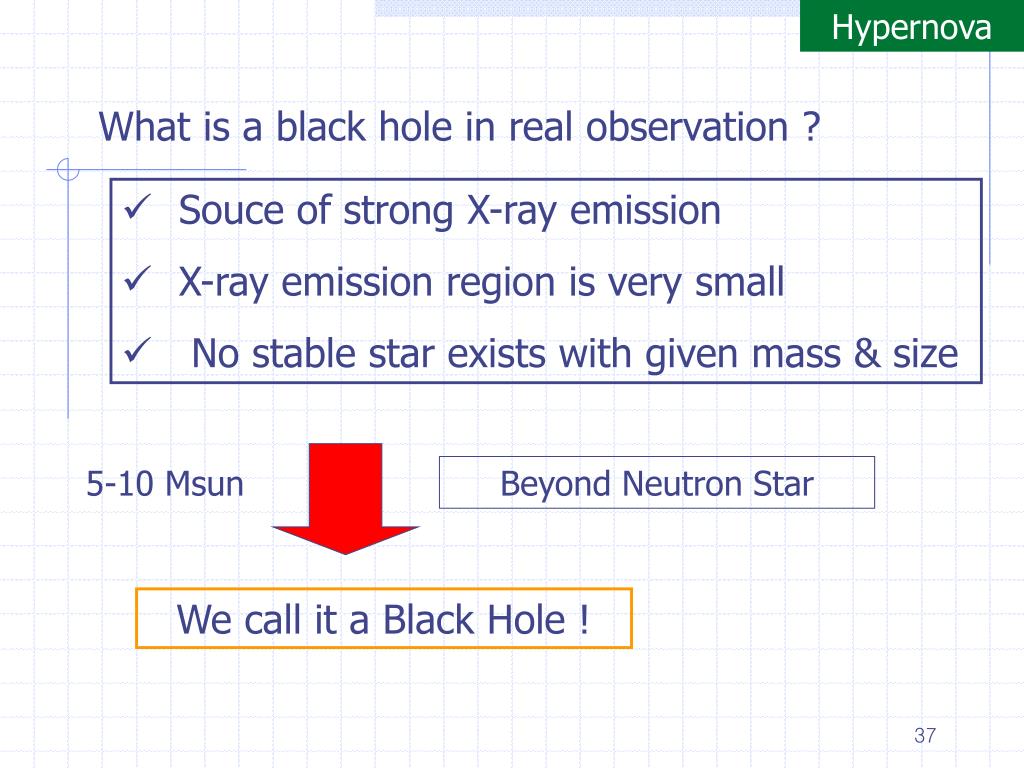 Hypernova

What is a black hole in real observation ?

✓ Souce of strong X-ray emission
✓ X-ray emission region is very small
✓ No stable star exists with given mass & size

5-10 Msun

Beyond Neutron Star

We call it a Black Hole !

37